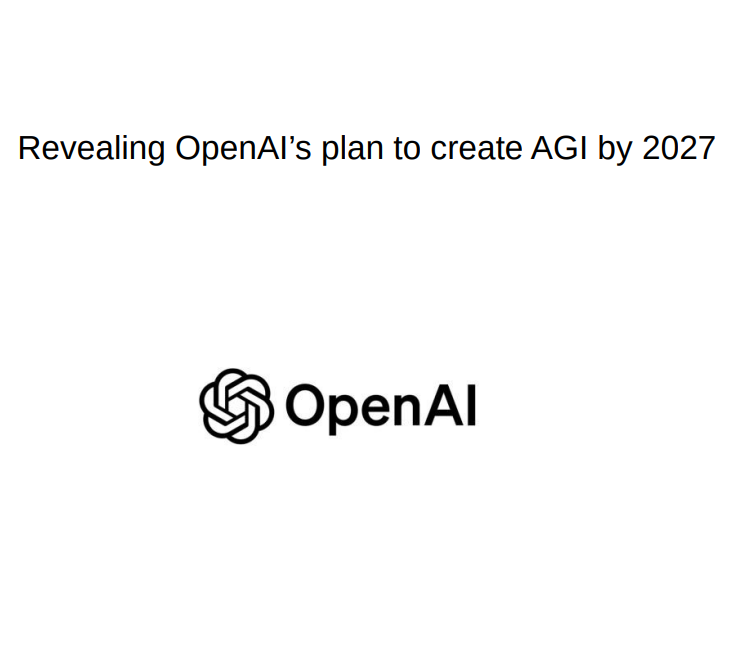 Revealing OpenAI’s plan to create AGI by 2027

OpenAI